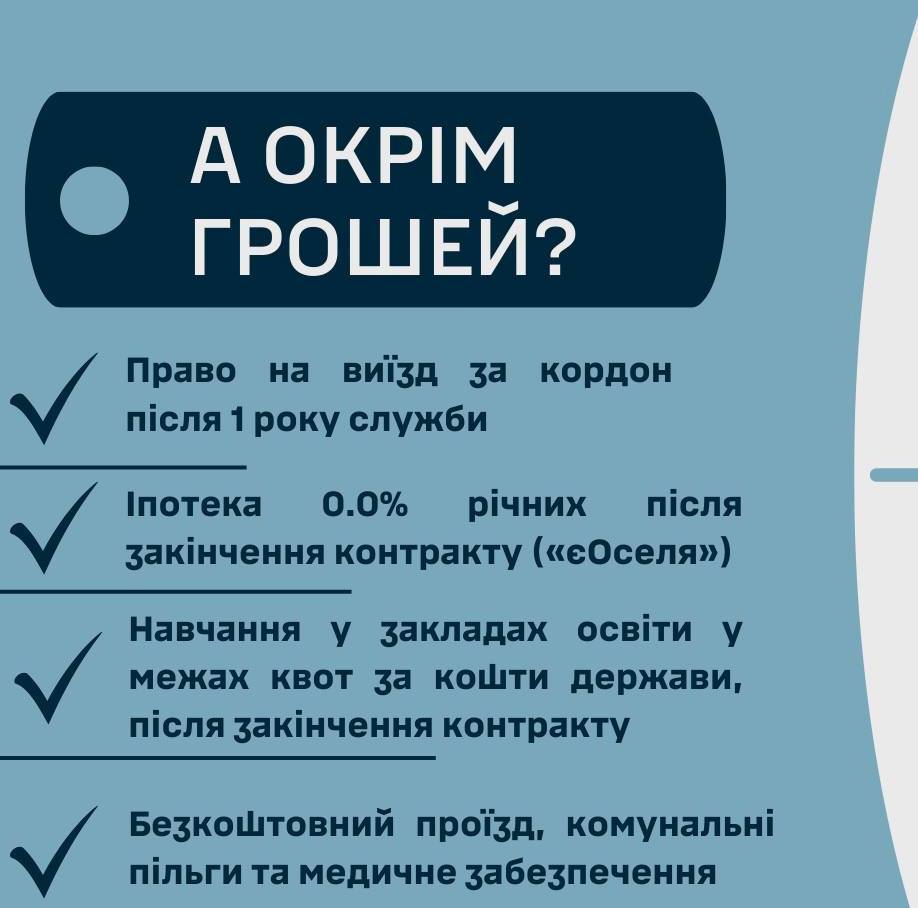 А ОКРІМ ГРОШЕЙ?

Право на виїзд за кордон після 1 року служби

Іпотека 0.0% річних після закінчення контракту («єОселя»)

Навчання у закладах освіти у межах квот за кошти держави, після закінчення контракту

Безкоштовний проїзд, комунальні пільги та медичне забезпечення